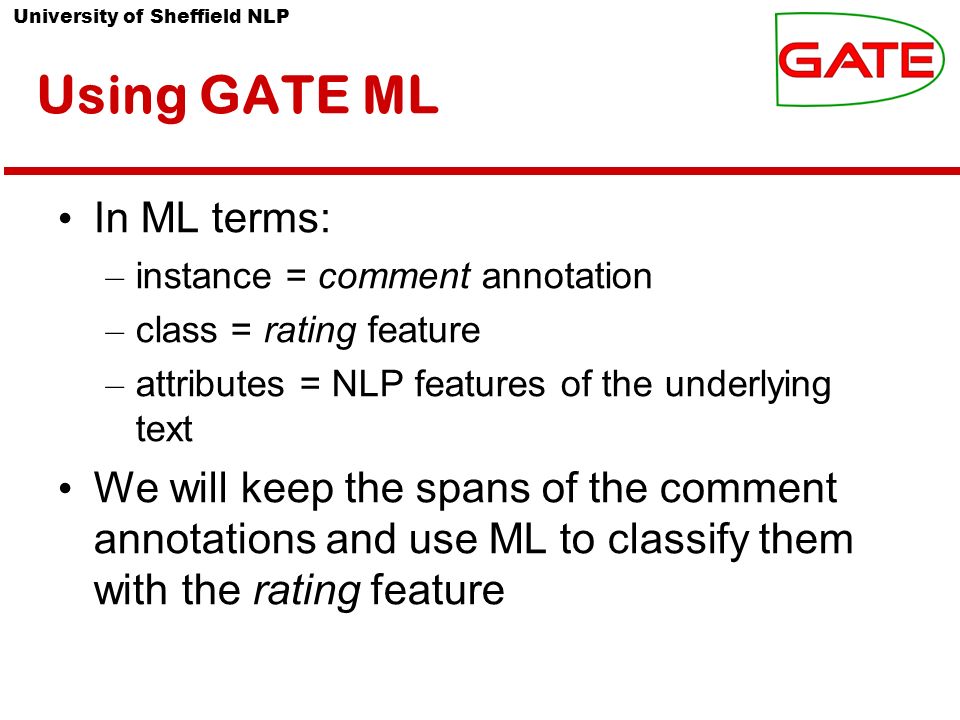 University of Sheffield NLP

GATE

Using GATE ML

• In ML terms:
– instance = comment annotation
– class = rating feature
– attributes = NLP features of the underlying text

• We will keep the spans of the comment annotations and use ML to classify them with the rating feature